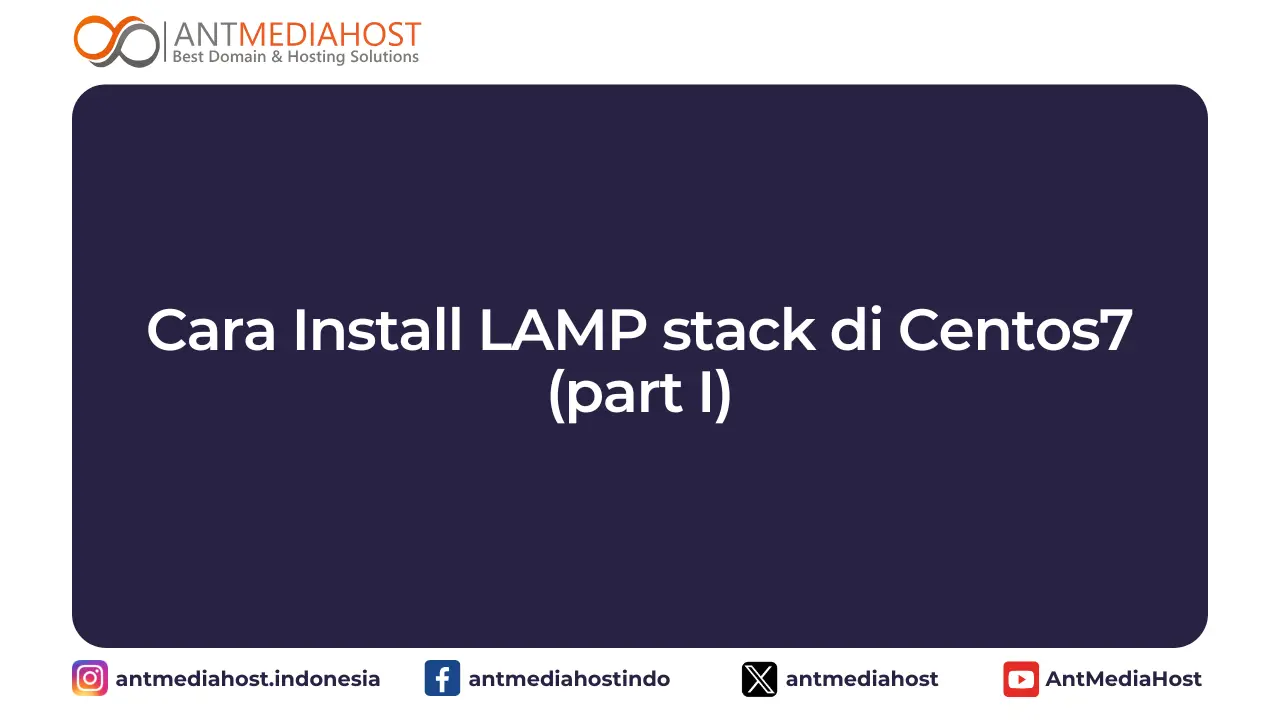 ANTMEDIAHOST
Best Domain & Hosting Solutions

Cara Install LAMP stack di Centos7 (part I)

antmediahost.indonesia
antmediahostindo
antmediahost
AntMediaHost